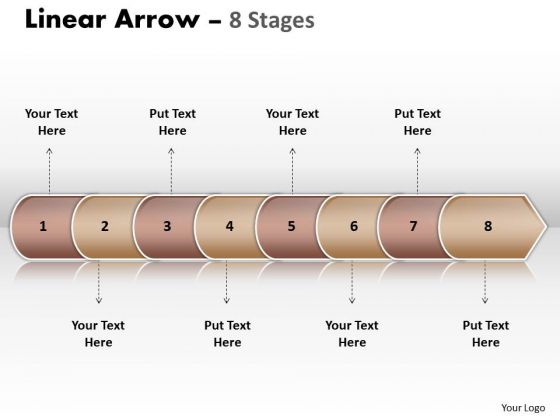 Linear Arrow – 8 Stages

Your Text Here

Put Text Here

Your Text Here

Put Text Here

1 2 3 4 5 6 7 8

Your Text Here

Put Text Here

Your Text Here

Put Text Here

Your Logo